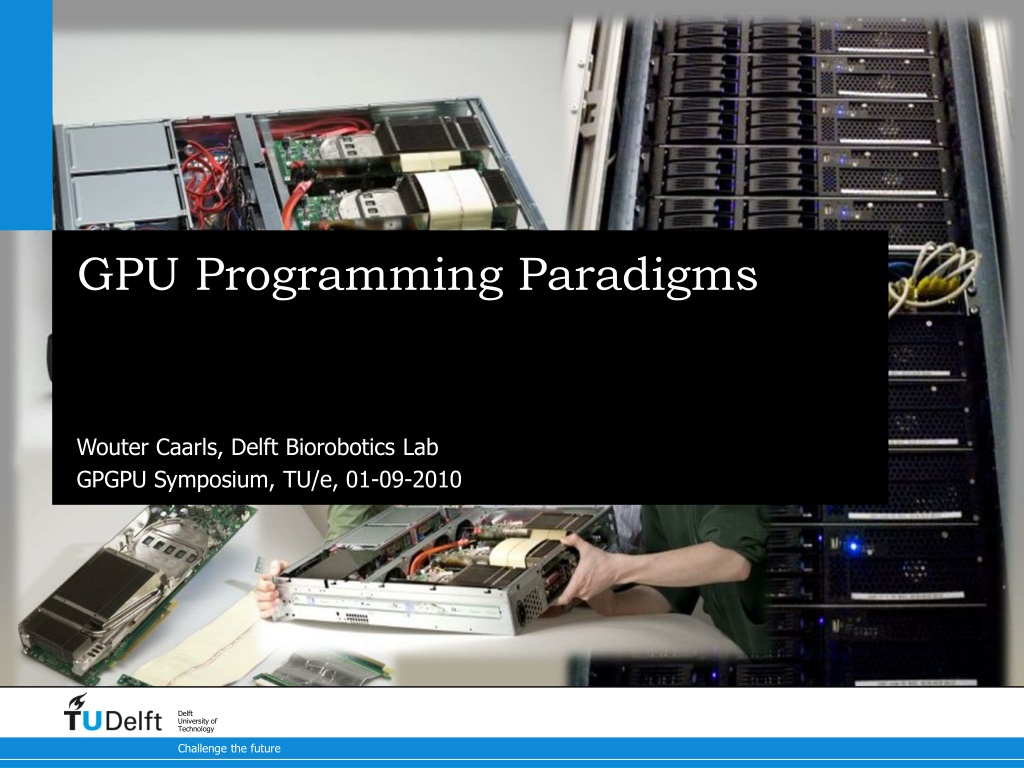 GPU Programming Paradigms

Wouter Caarls, Delft Biorobotics Lab
GPGPU Symposium, TU/e, 01-09-2010

TUDelft Delft University of Technology

Challenge the future